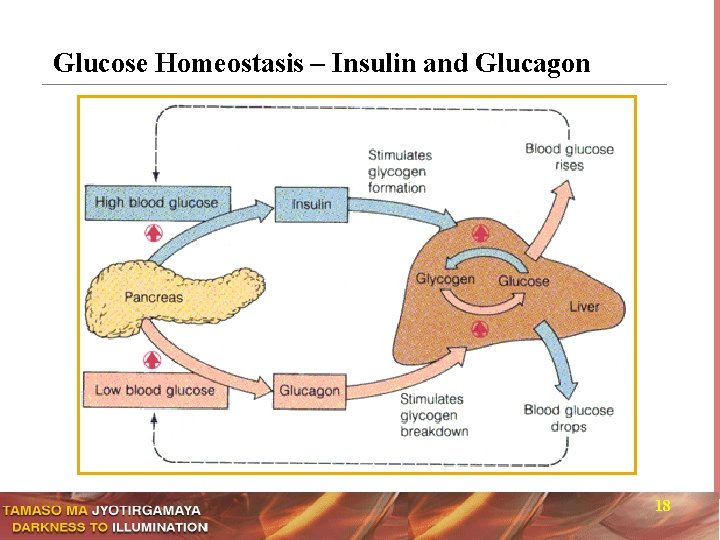 Glucose Homeostasis – Insulin and Glucagon

High blood glucose

Insulin

Stimulates glycogen formation

Blood glucose rises

Pancreas

Glycogen

Glucose

Liver

Low blood glucose

Glucagon

Stimulates glycogen breakdown

Blood glucose drops

TAMASO MA JYOTIRGAMAYA
DARKNESS TO ILLUMINATION

18